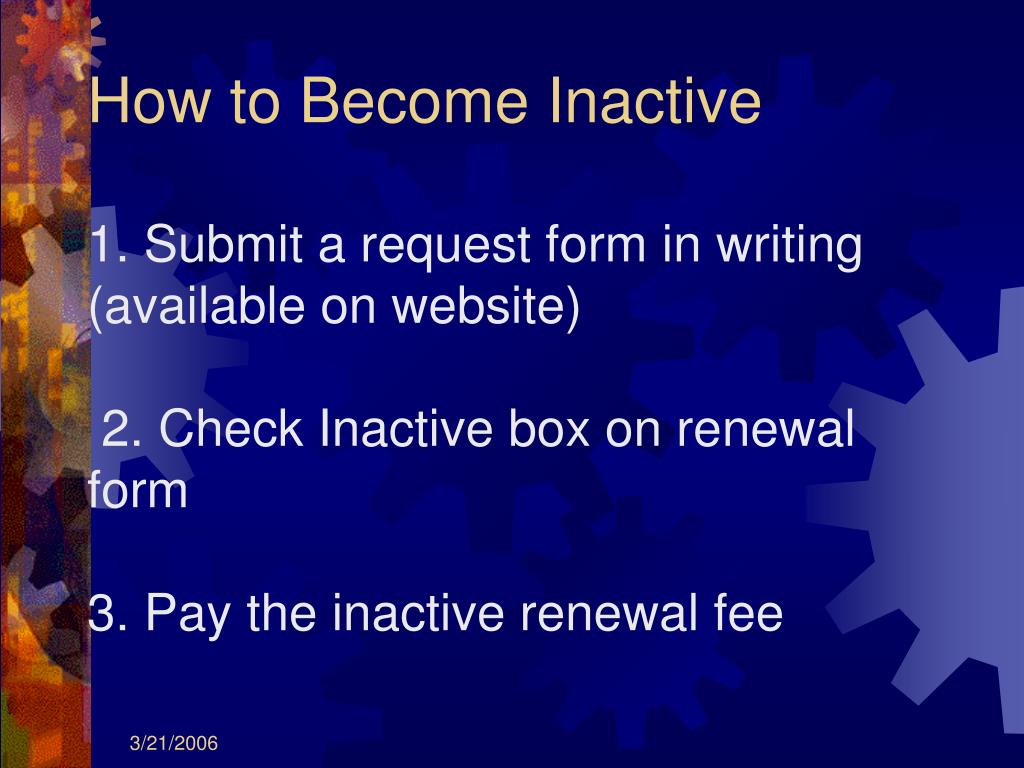 How to Become Inactive

1. Submit a request form in writing (available on website)

2. Check Inactive box on renewal form

3. Pay the inactive renewal fee

3/21/2006